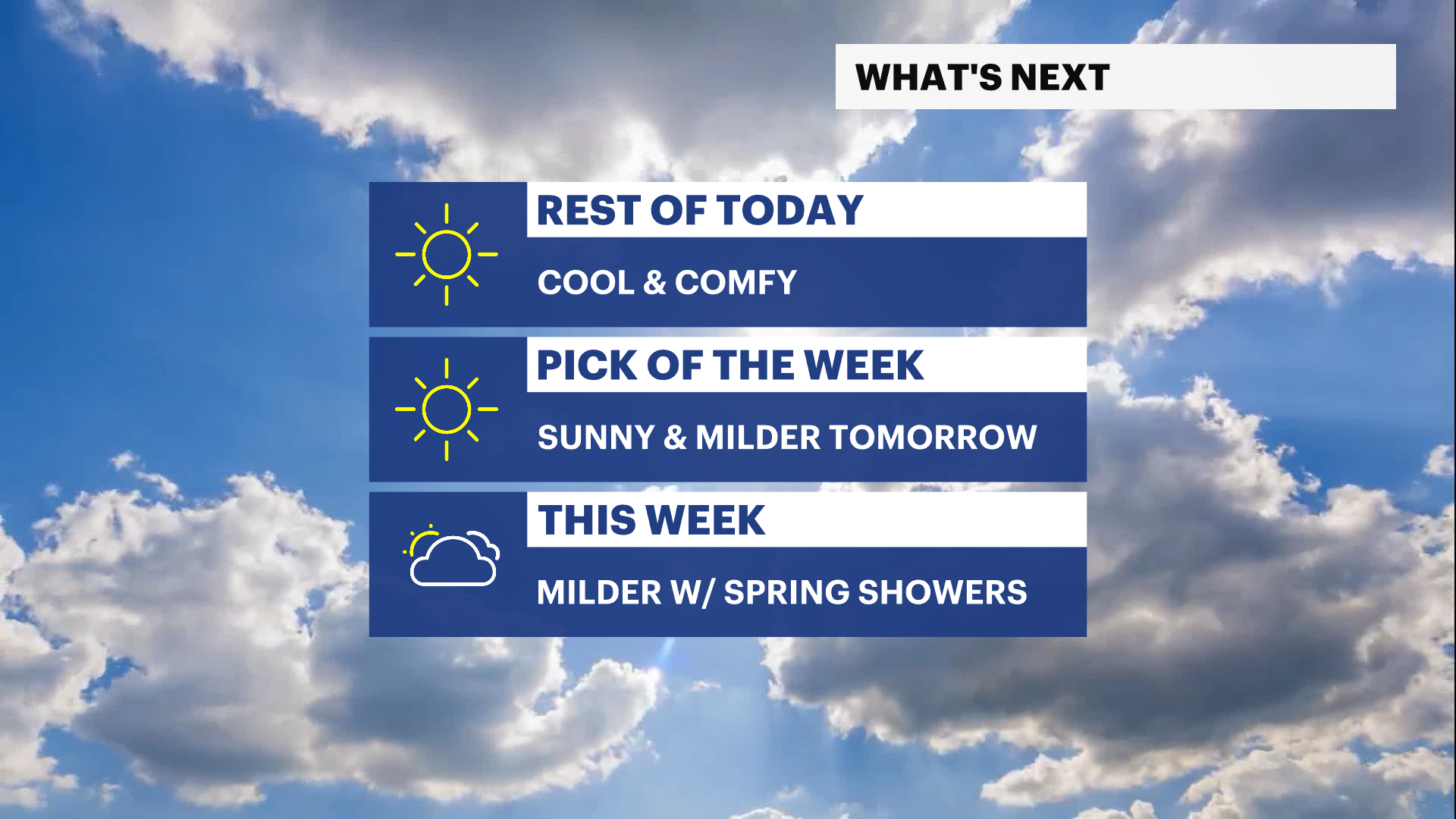 WHAT'S NEXT

REST OF TODAY

COOL & COMFY

PICK OF THE WEEK

SUNNY & MILDER TOMORROW

THIS WEEK

MILDER W/ SPRING SHOWERS